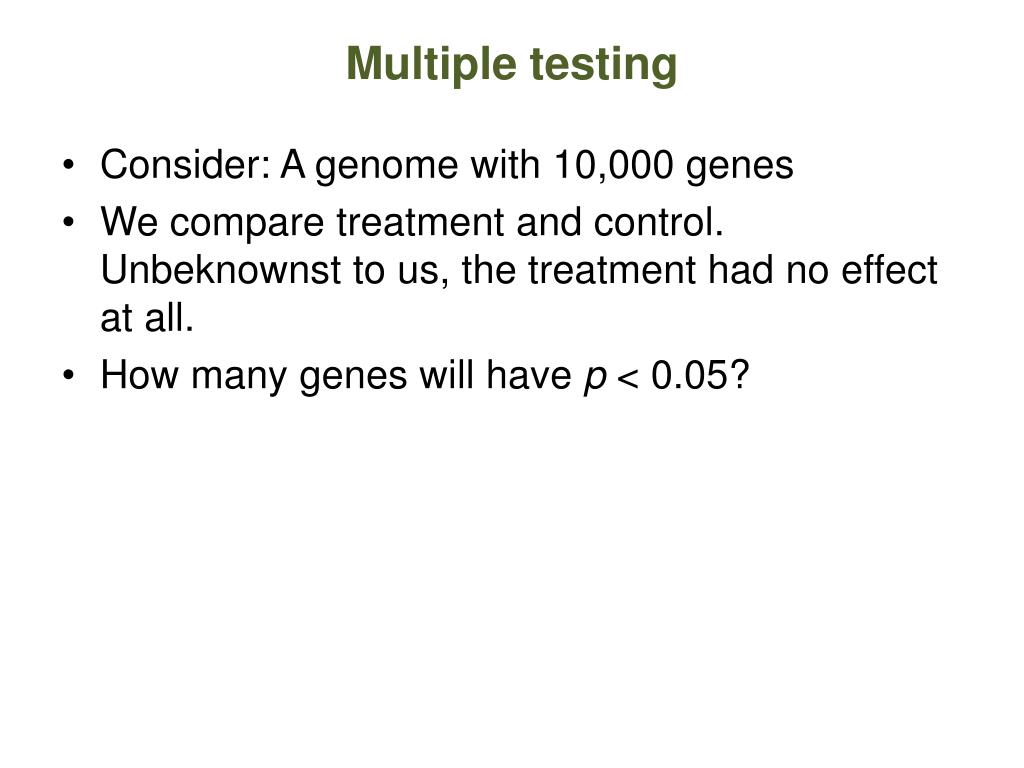 Multiple testing

• Consider: A genome with 10,000 genes
• We compare treatment and control. Unbeknownst to us, the treatment had no effect at all.
• How many genes will have $p < 0.05$?